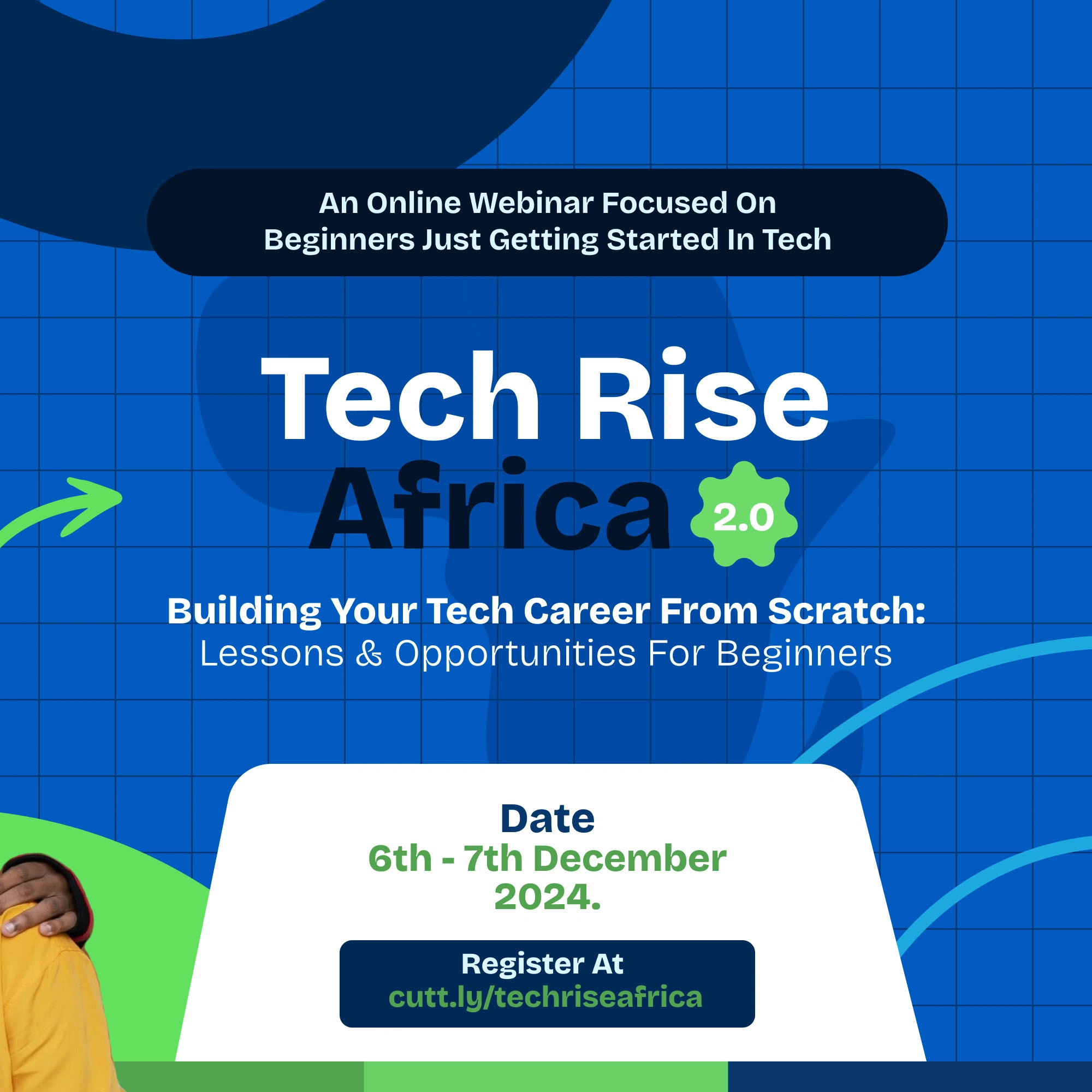 An Online Webinar Focused On Beginners Just Getting Started In Tech

Tech Rise Africa 2.0

Building Your Tech Career From Scratch: Lessons & Opportunities For Beginners

Date
6th - 7th December 2024.

Register At
cutt.ly/techriseafrica